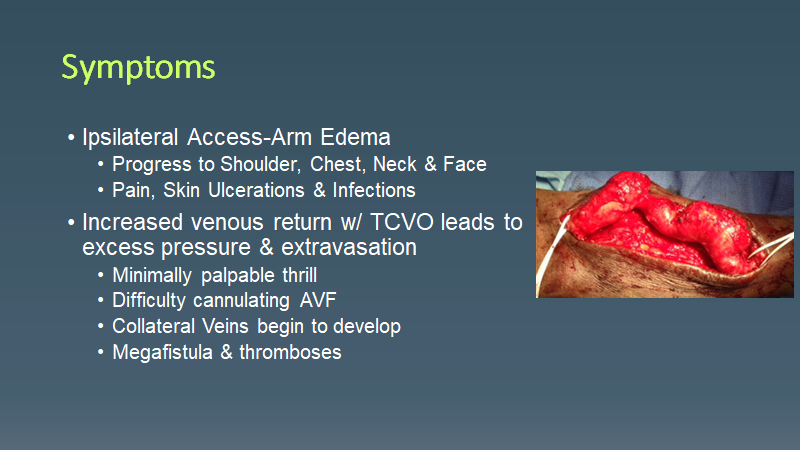 Symptoms

• Ipsilateral Access-Arm Edema
  • Progress to Shoulder, Chest, Neck & Face
  • Pain, Skin Ulcerations & Infections
• Increased venous return w/ TCVO leads to excess pressure & extravasation
  • Minimally palpable thrill
  • Difficulty cannulating AVF
  • Collateral Veins begin to develop
  • Megafistula & thromboses